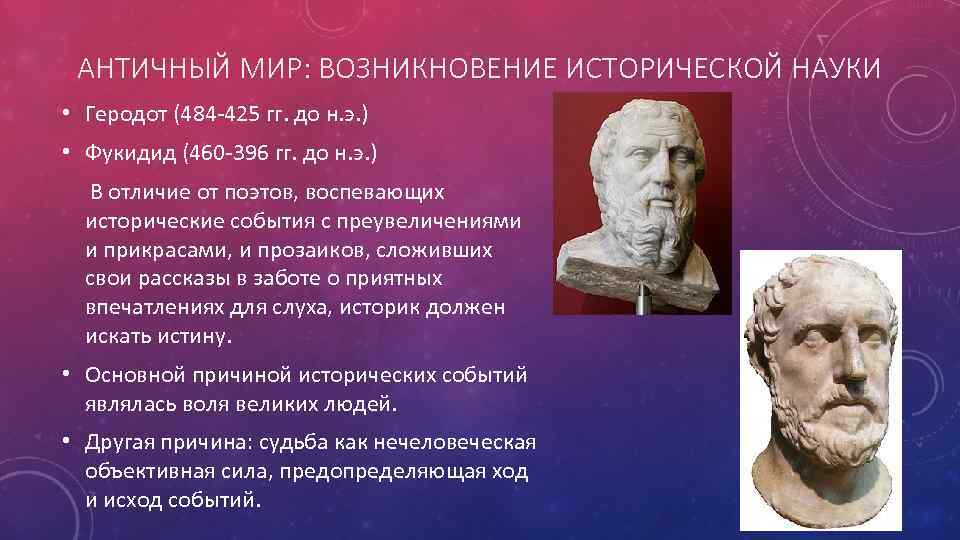 АНТИЧНЫЙ МИР: ВОЗНИКНОВЕНИЕ ИСТОРИЧЕСКОЙ НАУКИ

• Геродот (484-425 гг. до н.э.)

• Фукидид (460-396 гг. до н.э.)

В отличие от поэтов, воспевающих исторические события с преувеличениями и прикрасами, и прозаиков, сложивших свои рассказы в заботе о приятных впечатлениях для слуха, историк должен искать истину.

• Основной причиной исторических событий являлась воля великих людей.

• Другая причина: судьба как нечеловеческая объективная сила, предопределяющая ход и исход событий.